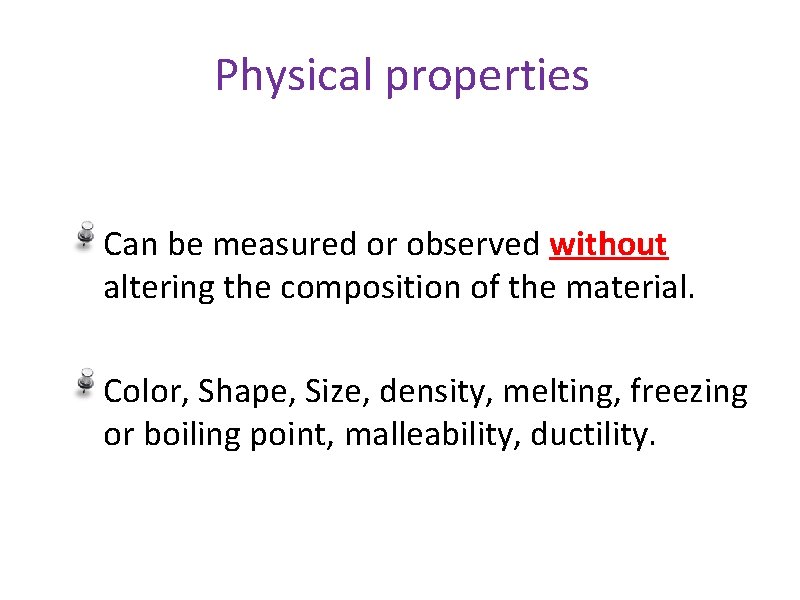 Physical properties

Can be measured or observed without altering the composition of the material.

Color, Shape, Size, density, melting, freezing or boiling point, malleability, ductility.